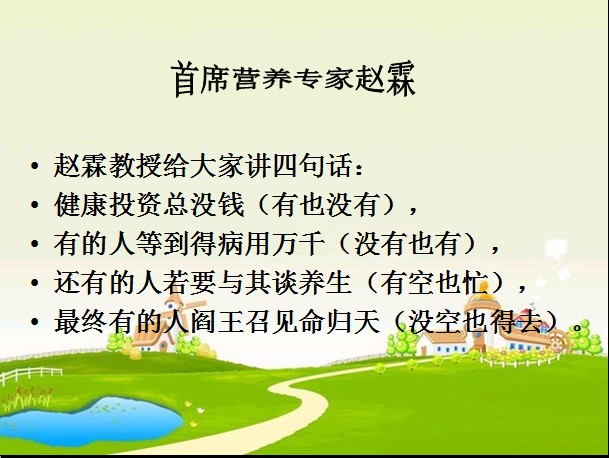 首席营养专家赵霖

• 赵霖教授给大家讲四句话：
• 健康投资总没钱（有也没有），
• 有的人等到得病用万千（没有也有），
• 还有的人若要与其谈养生（有空也忙），
• 最终有的人阎王召见命归天（没空也得去）。